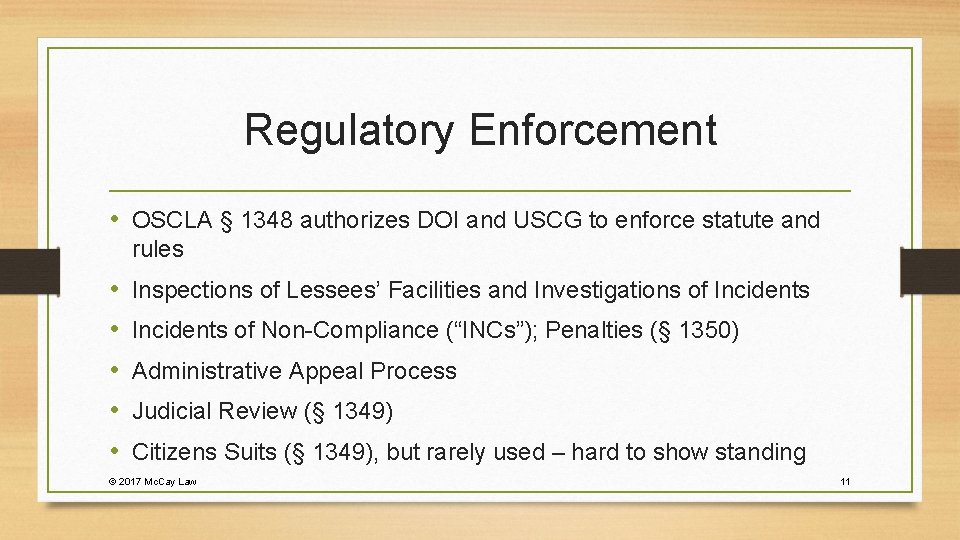 Regulatory Enforcement

• OSCLA § 1348 authorizes DOI and USCG to enforce statute and rules
• Inspections of Lessees’ Facilities and Investigations of Incidents
• Incidents of Non-Compliance (“INCs”); Penalties (§ 1350)
• Administrative Appeal Process
• Judicial Review (§ 1349)
• Citizens Suits (§ 1349), but rarely used – hard to show standing

© 2017 McCay Law

11